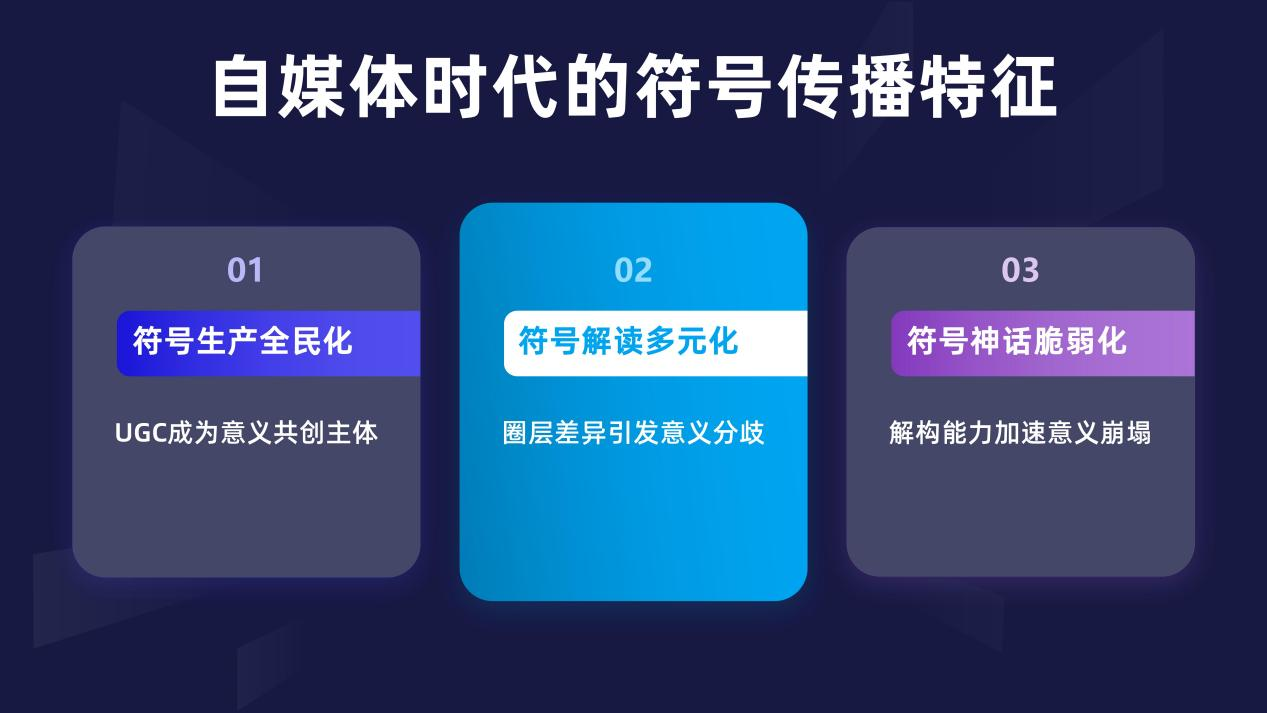 自媒体时代的符号传播特征

01
符号生产全民化
UGC成为意义共创主体

02
符号解读多元化
圈层差异引发意义分歧

03
符号神话脆弱化
解构能力加速意义崩塌